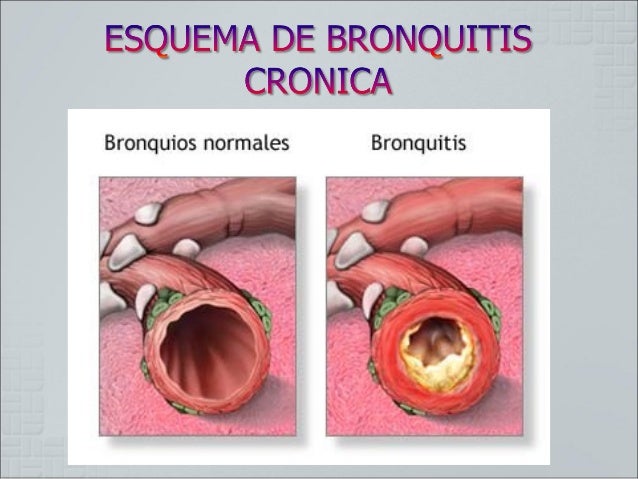 ESQUEMA DE BRONQUITIS CRONICA

Bronquios normales

Bronquitis